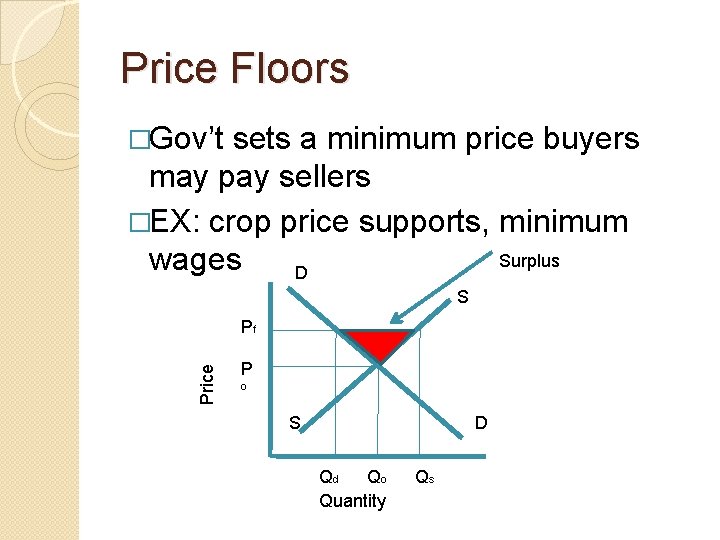 Price Floors

□Gov't sets a minimum price buyers may pay sellers

□EX: crop price supports, minimum wages

Surplus

D

S

$P_f$

$P_o$

Price

S

D

$Q_d$ $Q_o$ $Q_s$

Quantity